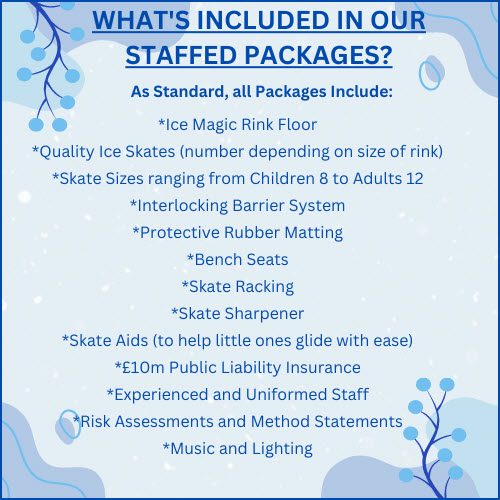 WHAT'S INCLUDED IN OUR STAFFED PACKAGES?

As Standard, all Packages Include:

*Ice Magic Rink Floor
*Quality Ice Skates (number depending on size of rink)
*Skate Sizes ranging from Children 8 to Adults 12
*Interlocking Barrier System
*Protective Rubber Matting
*Bench Seats
*Skate Racking
*Skate Sharpener
*Skate Aids (to help little ones glide with ease)
*£10m Public Liability Insurance
*Experienced and Uniformed Staff
*Risk Assessments and Method Statements
*Music and Lighting